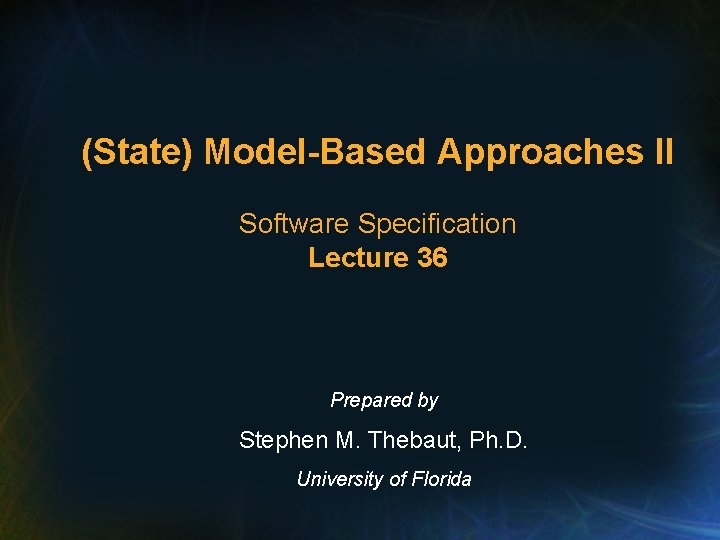 (State) Model-Based Approaches II

Software Specification
Lecture 36

Prepared by

Stephen M. Thebaut, Ph.D.

University of Florida